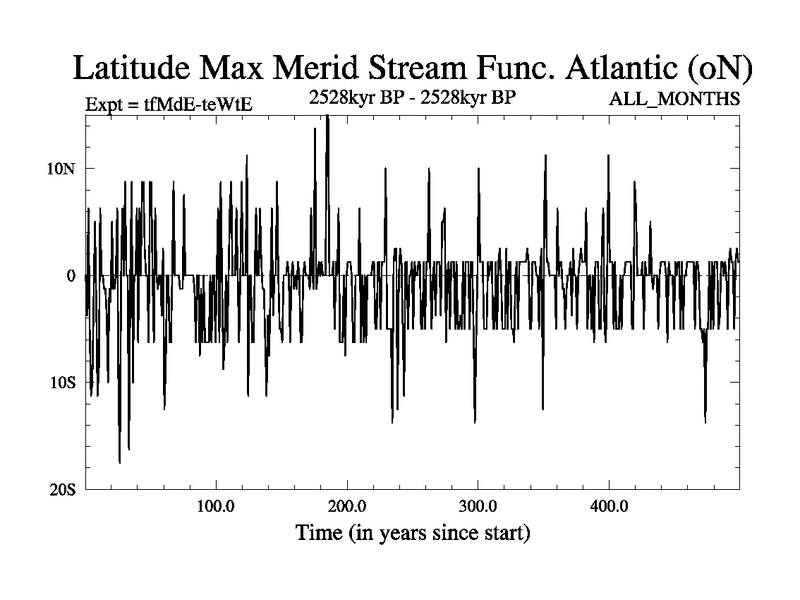 Latitude Max Merid Stream Func. Atlantic (oN)

Expt = tfMdE-teWtE

2528kyr BP - 2528kyr BP

ALL_MONTHS

10N
0
10S
20S

100.0
200.0
300.0
400.0

Time (in years since start)